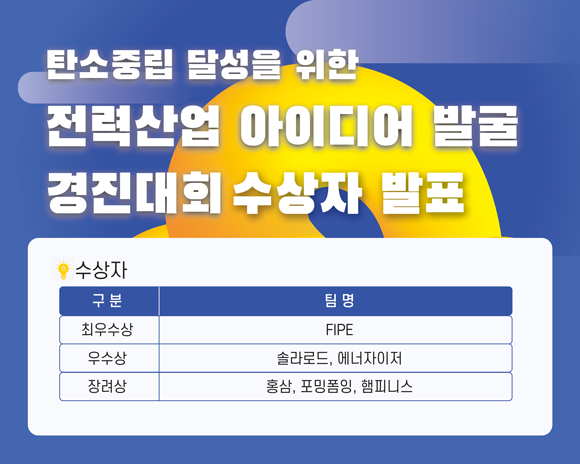 탄소중립 달성을 위한
전력산업 아이디어 발굴
경진대회 수상자 발표

수상자

| 구 분 | 팀 명 |
|---|---|
| 최우수상 | FIPE |
| 우수상 | 솔라로드, 에너자이저 |
| 장려상 | 홍삼, 포밍폼잉, 햄피니스 |